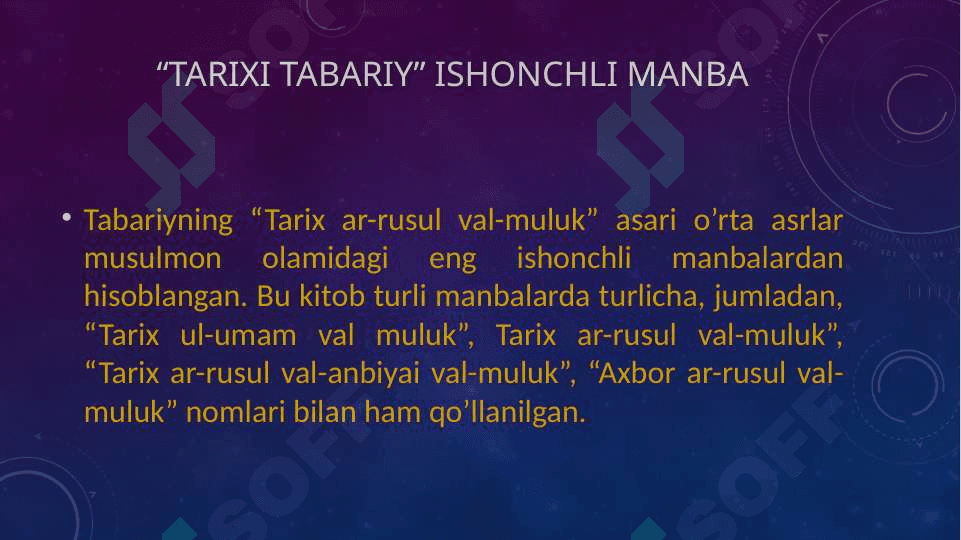 “TARIXI TABARIY” ISHONCHLI MANBA

• Tabariyning “Tarix ar-rusul val-muluk” asari o’rta asrlar musulmon olamidagi eng ishonchli manbalardan hisoblangan. Bu kitob turli manbalarda turlicha, jumladan, “Tarix ul-umam val muluk”, Tarix ar-rusul val-muluk”, “Tarix ar-rusul val-anbiyai val-muluk”, “Axbor ar-rusul val-muluk” nomlari bilan ham qo’llanilgan.